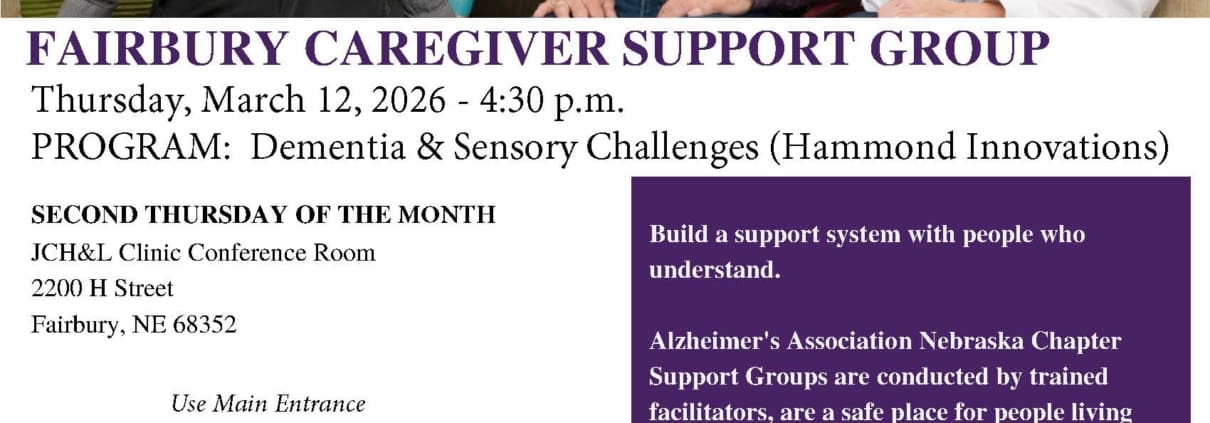 FAIRBURY CAREGIVER SUPPORT GROUP

Thursday, March 12, 2026 - 4:30 p.m.

PROGRAM: Dementia & Sensory Challenges (Hammond Innovations)

SECOND THURSDAY OF THE MONTH

JCH&L Clinic Conference Room

2200 H Street

Fairbury, NE 68352

Use Main Entrance

Build a support system with people who understand.

Alzheimer's Association Nebraska Chapter Support Groups are conducted by trained facilitators, are a safe place for people living